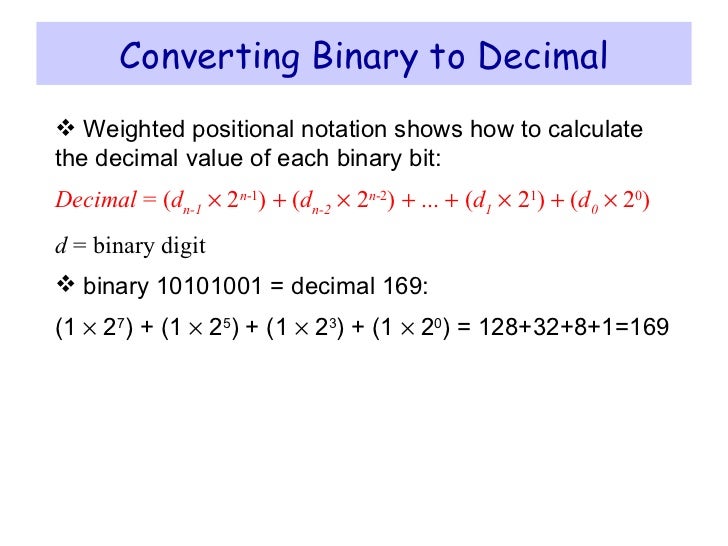 Converting Binary to Decimal

❖ Weighted positional notation shows how to calculate the decimal value of each binary bit:

$Decimal = (d_{n-1} \times 2^{n-1}) + (d_{n-2} \times 2^{n-2}) + ... + (d_1 \times 2^1) + (d_0 \times 2^0)$

$d$ = binary digit

❖ binary 10101001 = decimal 169:

$(1 \times 2^7) + (1 \times 2^5) + (1 \times 2^3) + (1 \times 2^0) = 128+32+8+1=169$